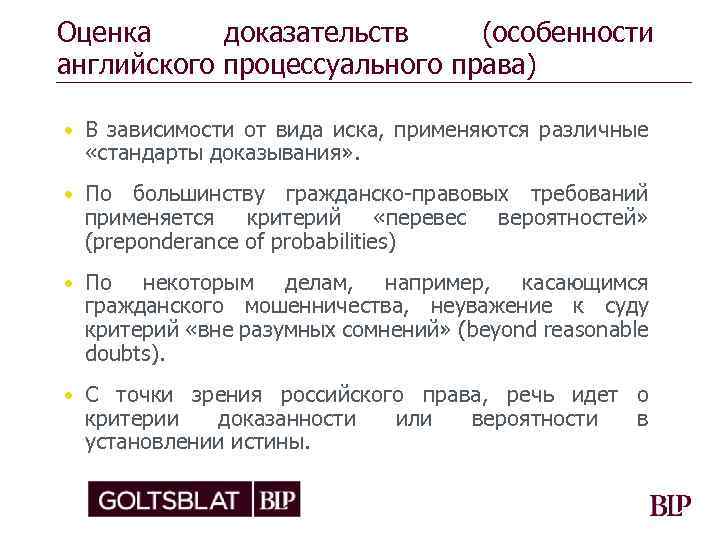 Оценка доказательств (особенности английского процессуального права)

• В зависимости от вида иска, применяются различные «стандарты доказывания».

• По большинству гражданско-правовых требований применяется критерий «перевес вероятностей» (preponderance of probabilities)

• По некоторым делам, например, касающимся гражданского мошенничества, неуважение к суду критерий «вне разумных сомнений» (beyond reasonable doubts).

• С точки зрения российского права, речь идет о критерии доказанности или вероятности в установлении истины.

GOLTSBLAT BLP

BLP